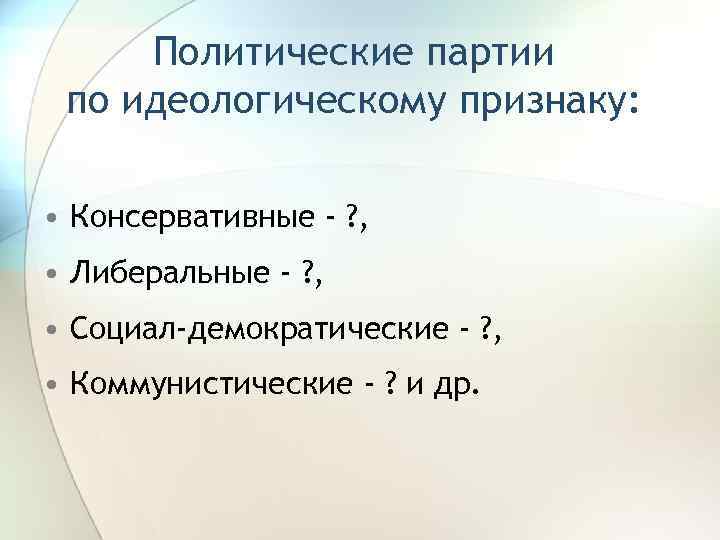 Политические партии по идеологическому признаку:

• Консервативные - ?,
• Либеральные - ?,
• Социал-демократические - ?,
• Коммунистические - ? и др.